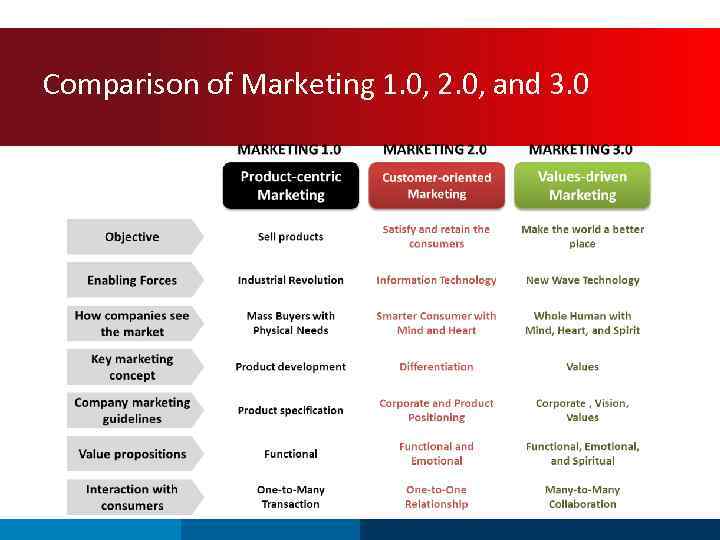 Comparison of Marketing 1.0, 2.0, and 3.0

| | MARKETING 1.0 | MARKETING 2.0 | MARKETING 3.0 |
|---|---|---|---|
| | Product-centric Marketing | Customer-oriented Marketing | Values-driven Marketing |
| Objective | Sell products | Satisfy and retain the consumers | Make the world a better place |
| Enabling Forces | Industrial Revolution | Information Technology | New Wave Technology |
| How companies see the market | Mass Buyers with Physical Needs | Smarter Consumer with Mind and Heart | Whole Human with Mind, Heart, and Spirit |
| Key marketing concept | Product development | Differentiation | Values |
| Company marketing guidelines | Product specification | Corporate and Product Positioning | Corporate , Vision, Values |
| Value propositions | Functional | Functional and Emotional | Functional, Emotional, and Spiritual |
| Interaction with consumers | One-to-Many Transaction | One-to-One Relationship | Many-to-Many Collaboration |